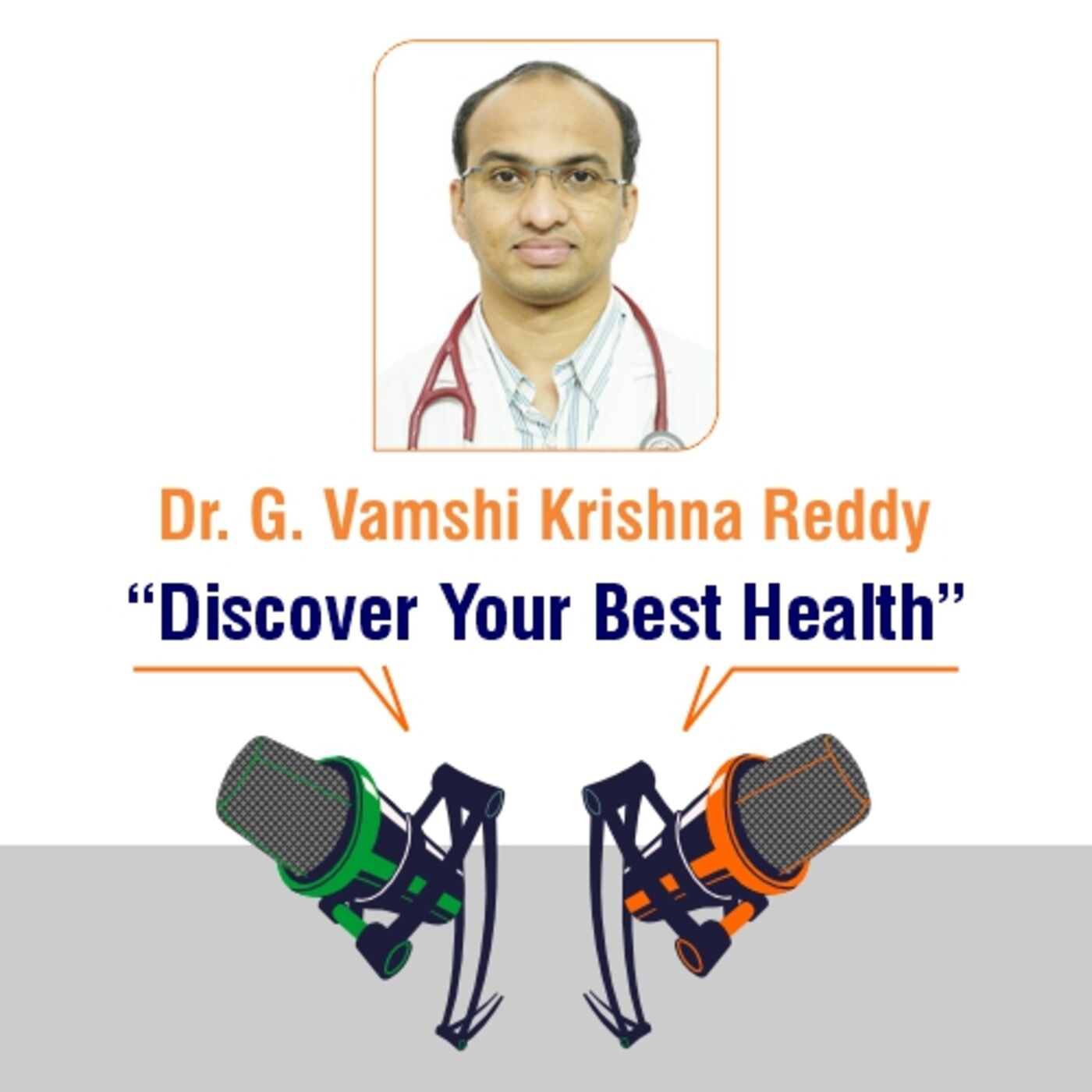 Dr. G. Vamshi Krishna Reddy
“Discover Your Best Health”